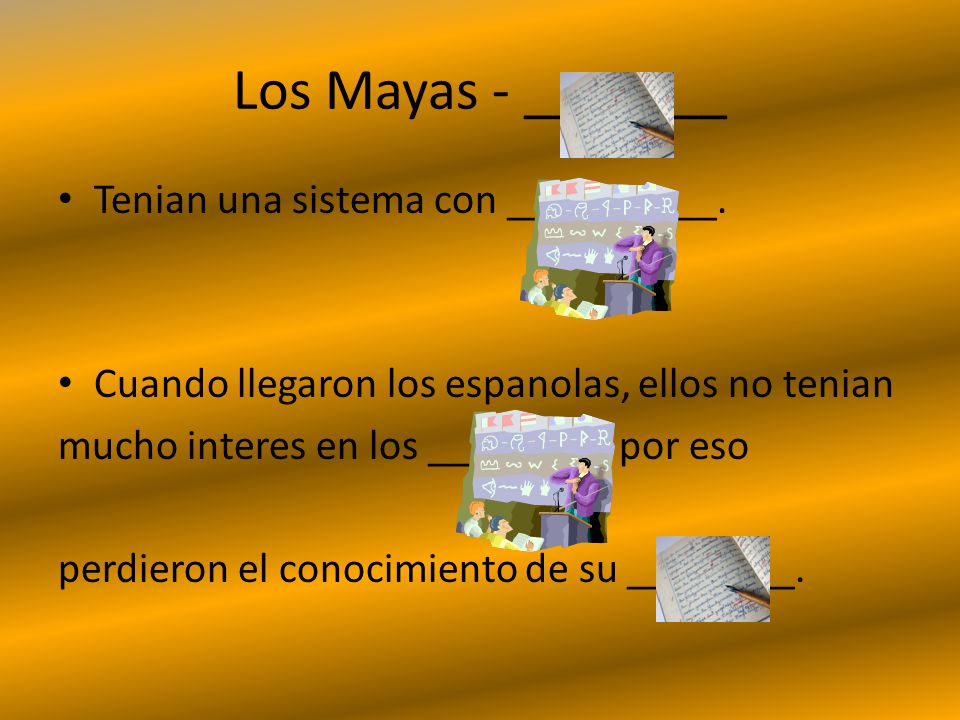 Los Mayas - ________

• Tenian una sistema con ________.

• Cuando llegaron los espanolas, ellos no tenian mucho interes en los ________ por eso

perdieron el conocimiento de su ________.